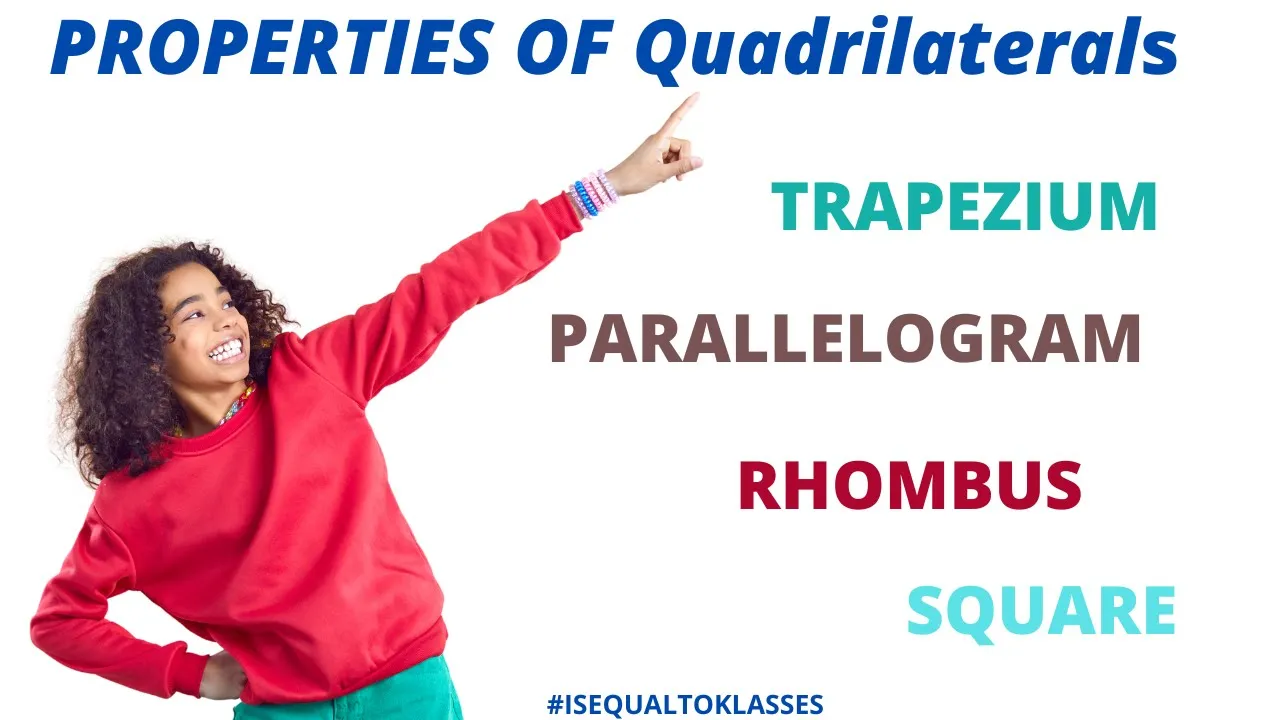 PROPERTIES OF Quadrilaterals

TRAPEZIUM

PARALLELOGRAM

RHOMBUS

SQUARE

#ISEQUALTOKLASSES